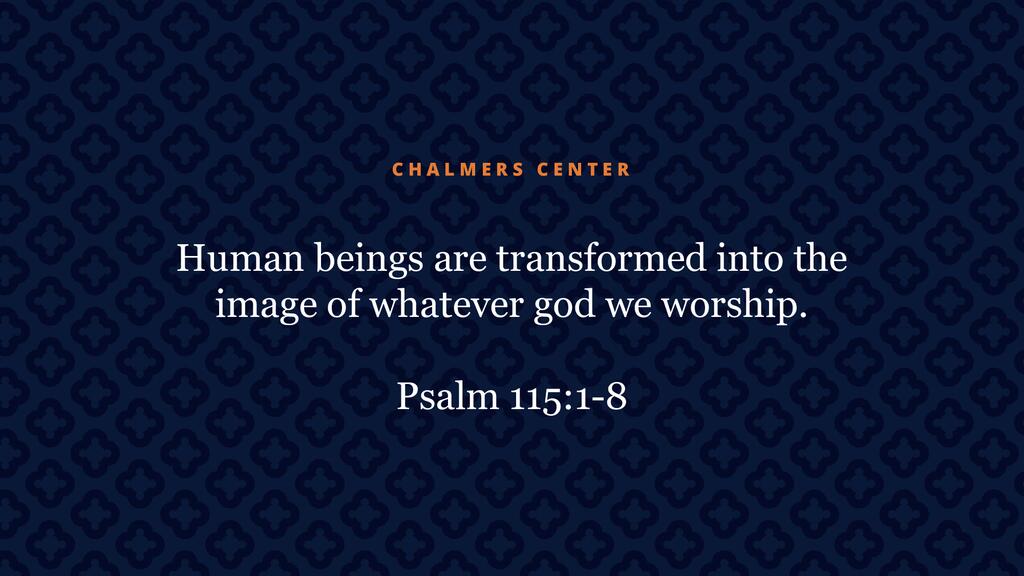 CHALMERS CENTER

Human beings are transformed into the image of whatever god we worship.

Psalm 115:1-8